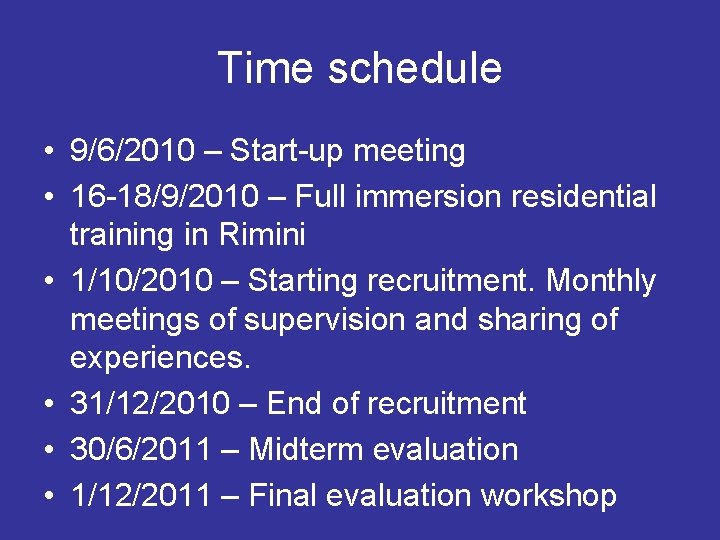 Time schedule

• 9/6/2010 – Start-up meeting
• 16-18/9/2010 – Full immersion residential training in Rimini
• 1/10/2010 – Starting recruitment. Monthly meetings of supervision and sharing of experiences.
• 31/12/2010 – End of recruitment
• 30/6/2011 – Midterm evaluation
• 1/12/2011 – Final evaluation workshop